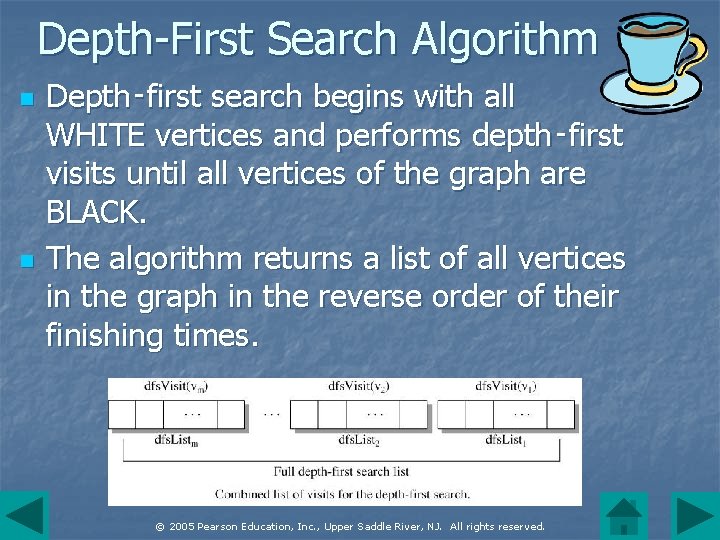 Depth-First Search Algorithm

Depth-first search begins with all WHITE vertices and performs depth-first visits until all vertices of the graph are BLACK.

The algorithm returns a list of all vertices in the graph in the reverse order of their finishing times.

dfsVisit($v_m$) dfsVisit($v_2$) dfsVisit($v_1$)

. . . . . . . . . . . .

dfsList$_m$ dfsList$_2$ dfsList$_1$

Full depth-first search list

Combined list of visits for the depth-first search.

© 2005 Pearson Education, Inc., Upper Saddle River, NJ. All rights reserved.